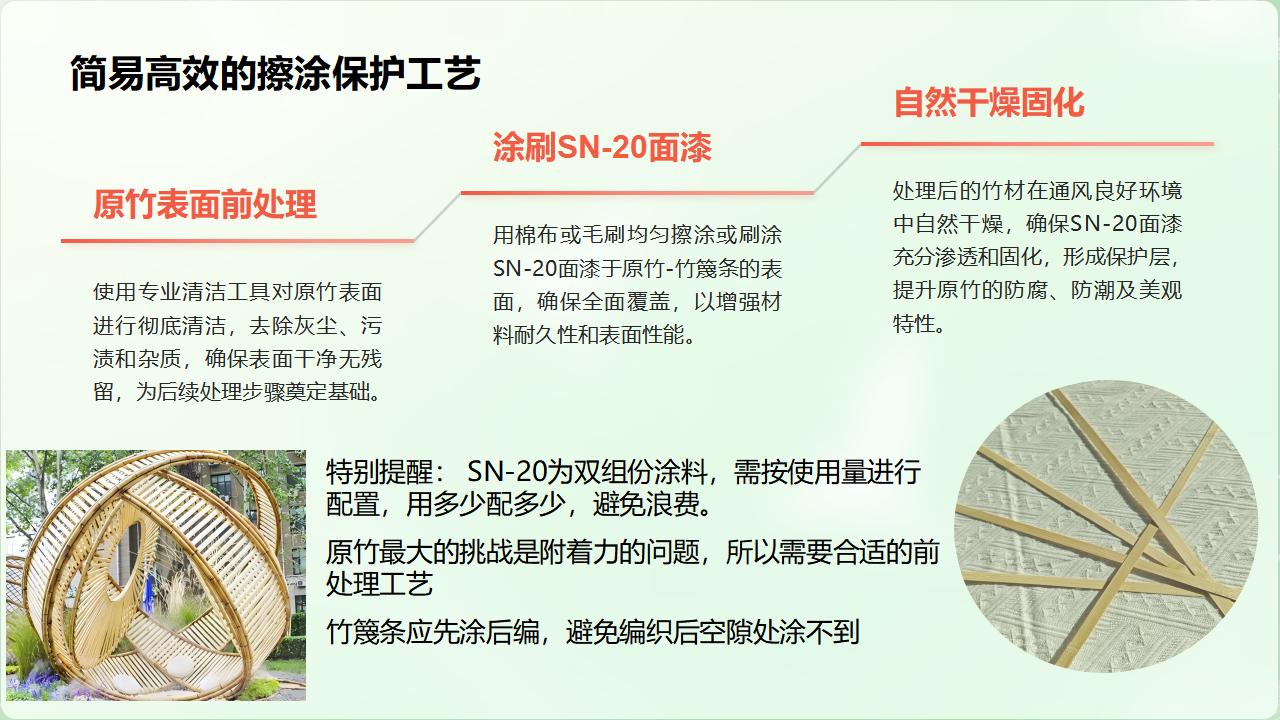 简易高效的擦涂保护工艺

原竹表面前处理

使用专业清洁工具对原竹表面进行彻底清洁，去除灰尘、污渍和杂质，确保表面干净无残留，为后续处理步骤奠定基础。

涂刷SN-20面漆

用棉布或毛刷均匀擦涂或刷涂SN-20面漆于原竹-竹篾条的表面，确保全面覆盖，以增强材料耐久性和表面性能。

自然干燥固化

处理后的竹材在通风良好环境中自然干燥，确保SN-20面漆充分渗透和固化，形成保护层，提升原竹的防腐、防潮及美观特性。

特别提醒： SN-20为双组份涂料，需按使用量进行配置，用多少配多少，避免浪费。

原竹最大的挑战是附着力的问题，所以需要合适的前处理工艺

竹篾条应先涂后编，避免编织后空隙处涂不到